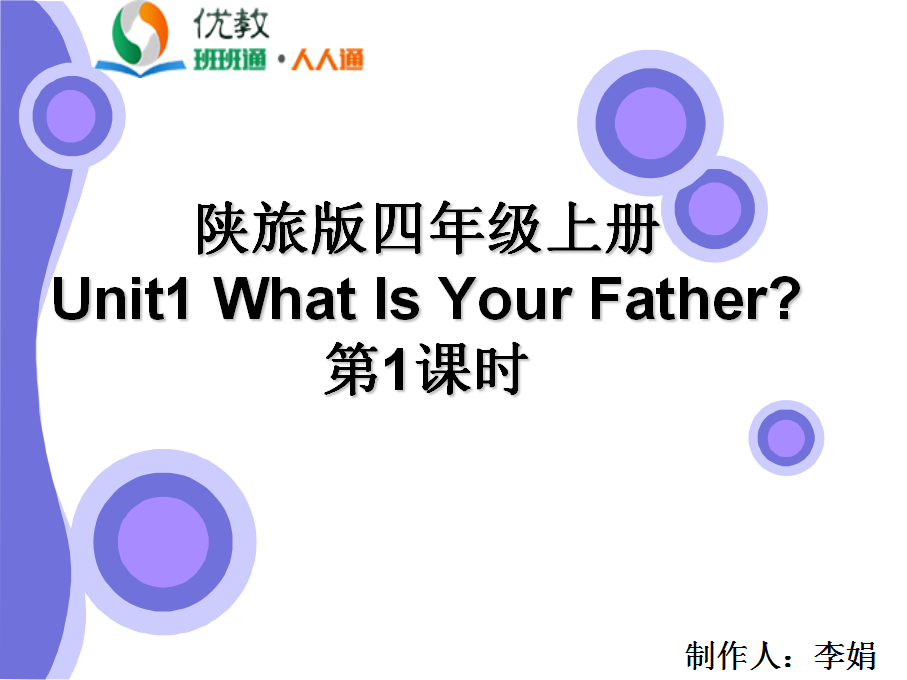 优教
班班通 · 人人通

陕旅版四年级上册
Unit1 What Is Your Father?
第1课时

制作人：李娟